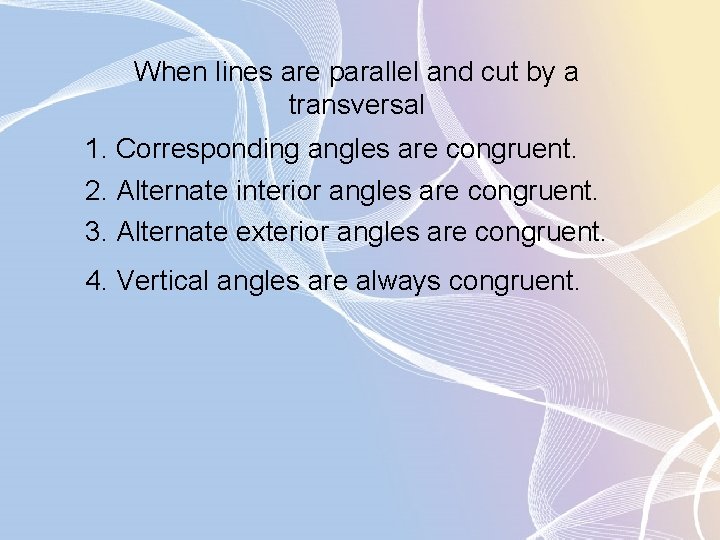 When lines are parallel and cut by a transversal

1. Corresponding angles are congruent.
2. Alternate interior angles are congruent.
3. Alternate exterior angles are congruent.
4. Vertical angles are always congruent.